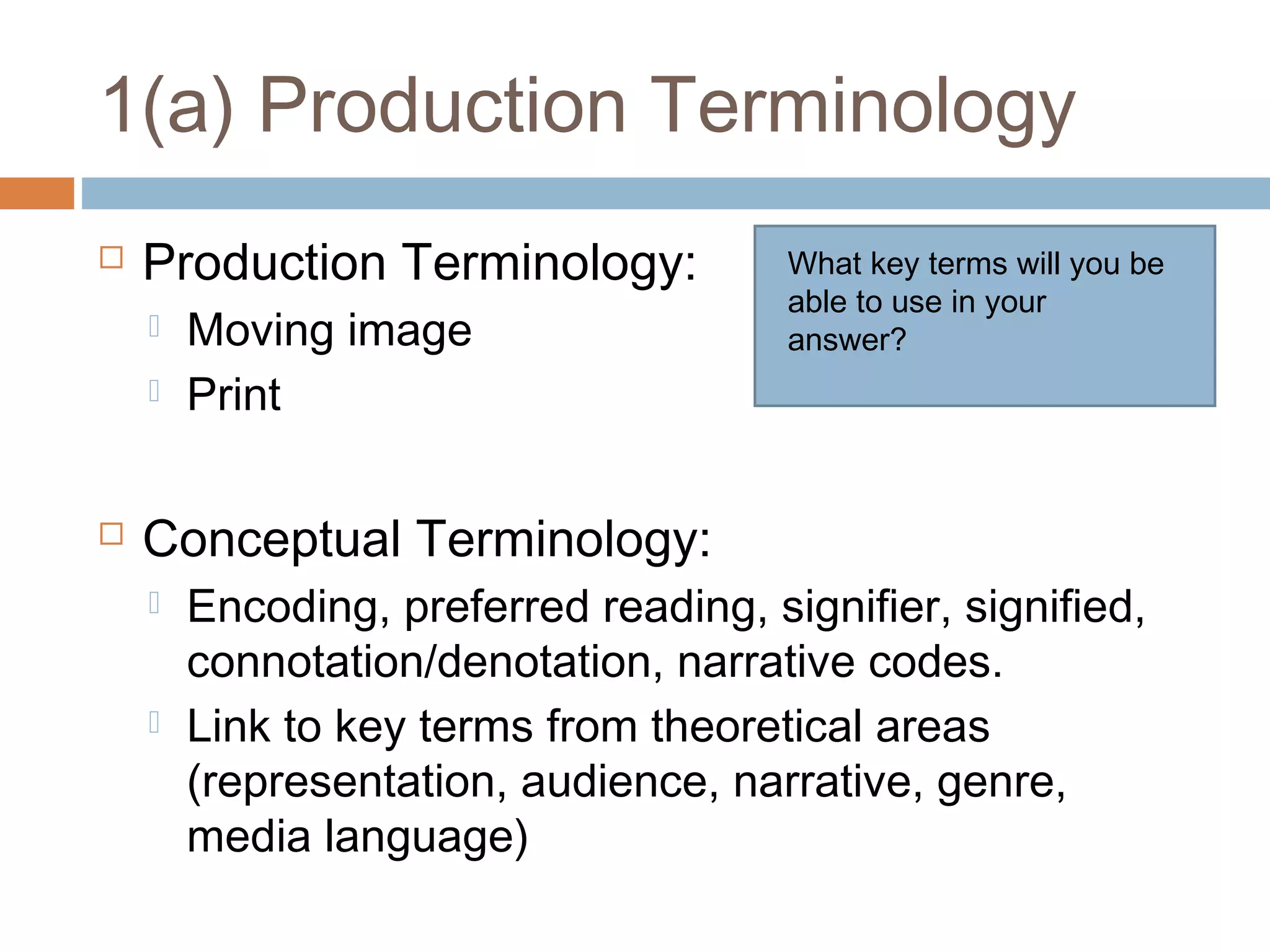 1(a) Production Terminology

Production Terminology:
Moving image
Print

What key terms will you be able to use in your answer?

Conceptual Terminology:
Encoding, preferred reading, signifier, signified, connotation/denotation, narrative codes.
Link to key terms from theoretical areas (representation, audience, narrative, genre, media language)